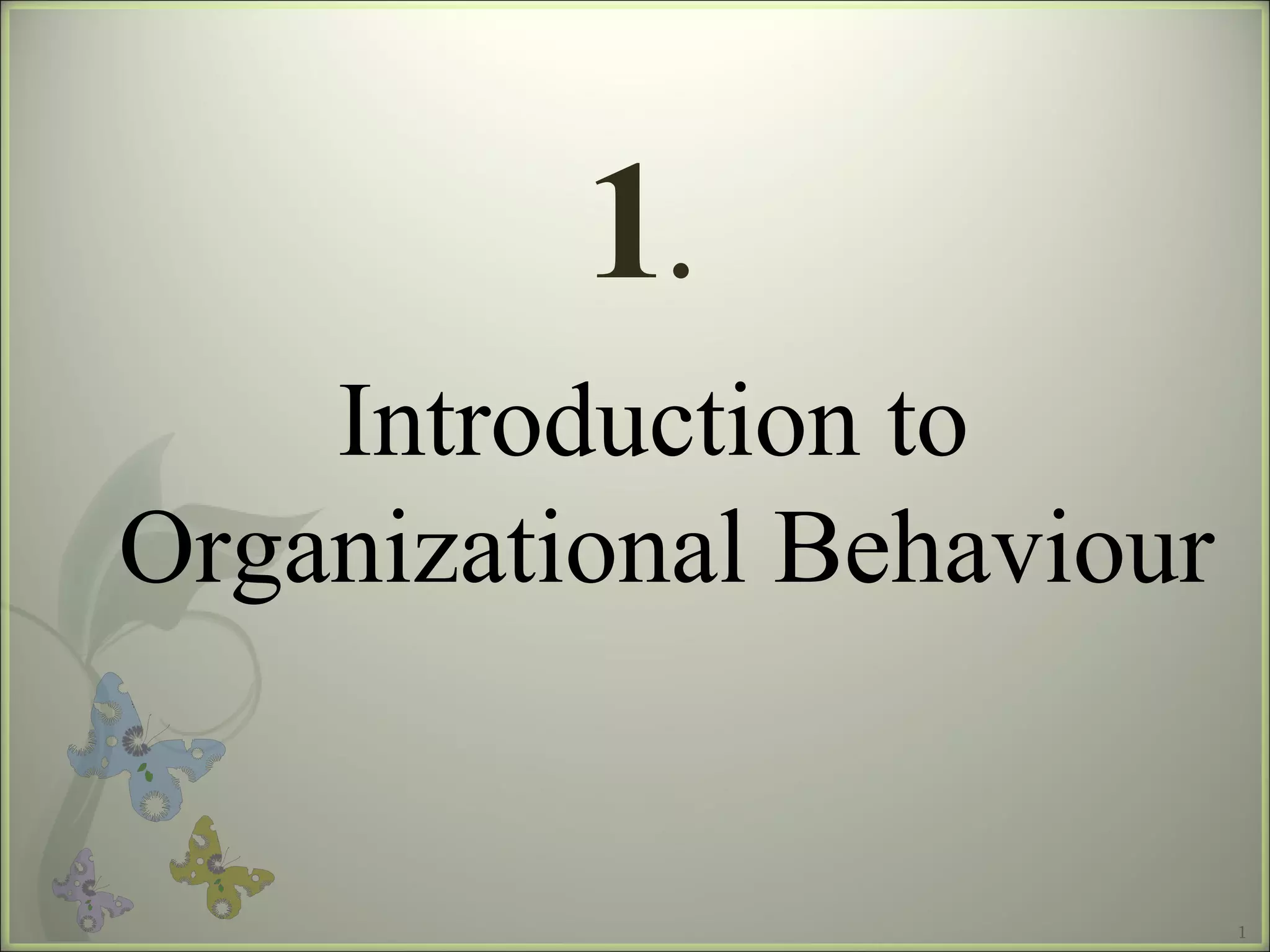 1.

Introduction to Organizational Behaviour

1